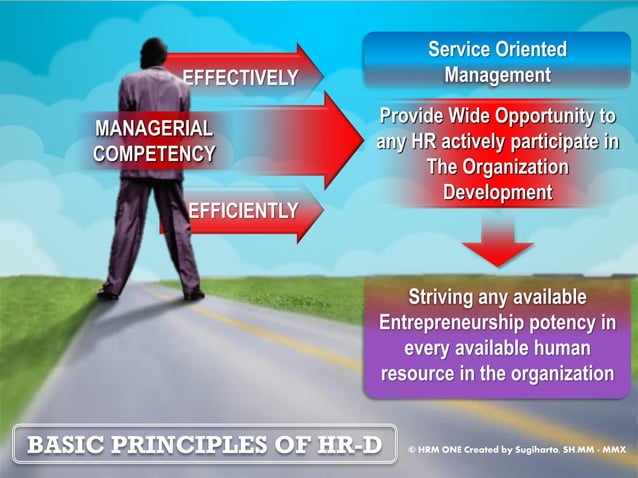 EFFECTIVELY

MANAGERIAL COMPETENCY

EFFICIENTLY

Service Oriented Management

Provide Wide Opportunity to any HR actively participate in The Organization Development

Striving any available Entrepreneurship potency in every available human resource in the organization

BASIC PRINCIPLES OF HR-D

© HRM ONE Created by Sugiharto, SH.MM - MMX